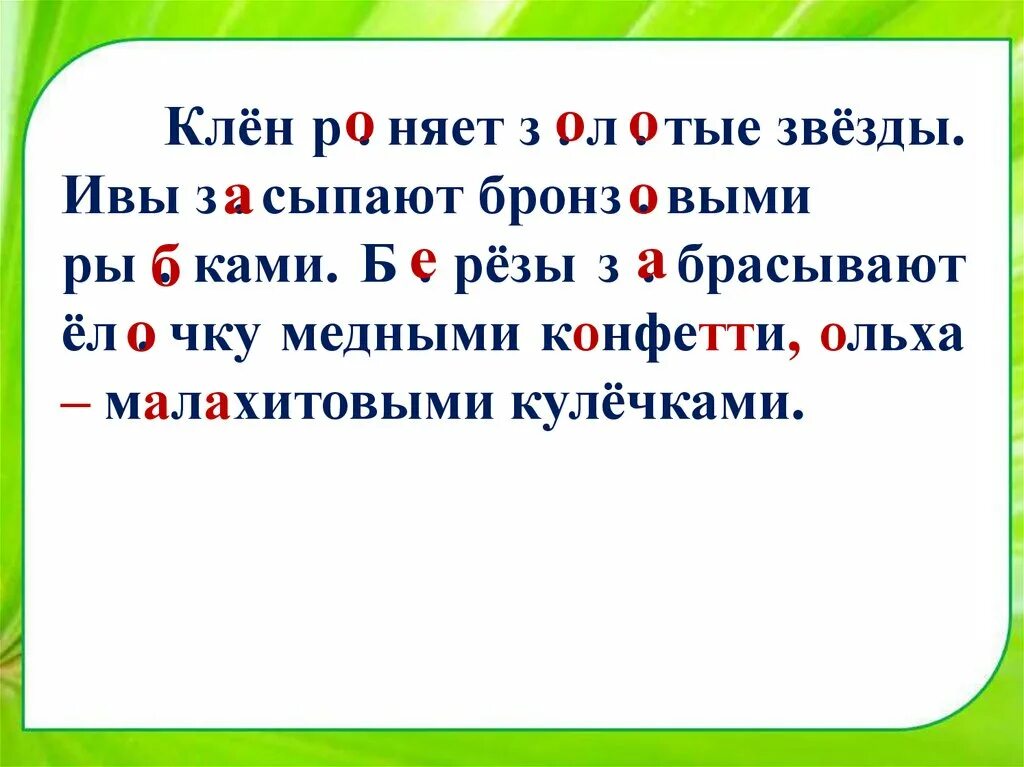 Клён роняет золотые звёзды. Ивы засыпают бронзовыми рыбками. Берёзы забрасывают ёлочку медными конфетти, ольха – малахитовыми кулёчками.